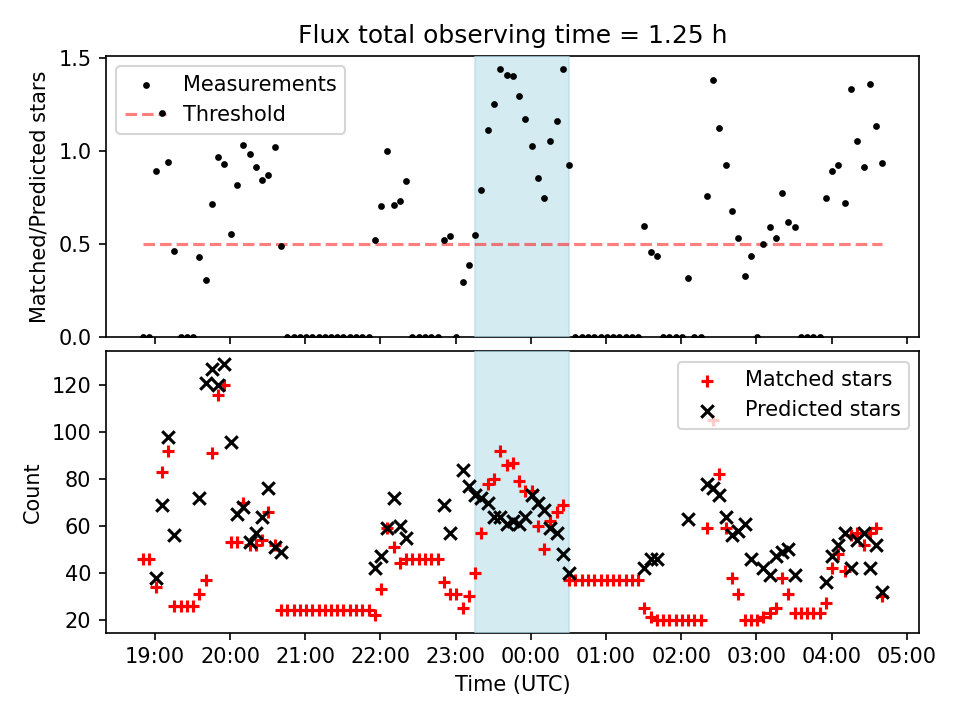 Flux total observing time = 1.25 h

Measurements
Threshold

Matched/Predicted stars

1.5
1.0
0.5
0.0

Matched stars
Predicted stars

Count

120
100
80
60
40
20

19:00 20:00 21:00 22:00 23:00 00:00 01:00 02:00 03:00 04:00 05:00

Time (UTC)